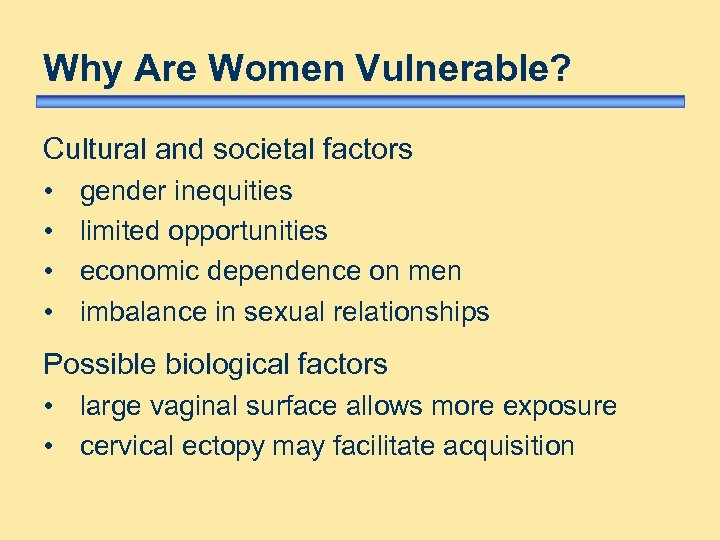 Why Are Women Vulnerable?

Cultural and societal factors
• gender inequities
• limited opportunities
• economic dependence on men
• imbalance in sexual relationships

Possible biological factors
• large vaginal surface allows more exposure
• cervical ectopy may facilitate acquisition